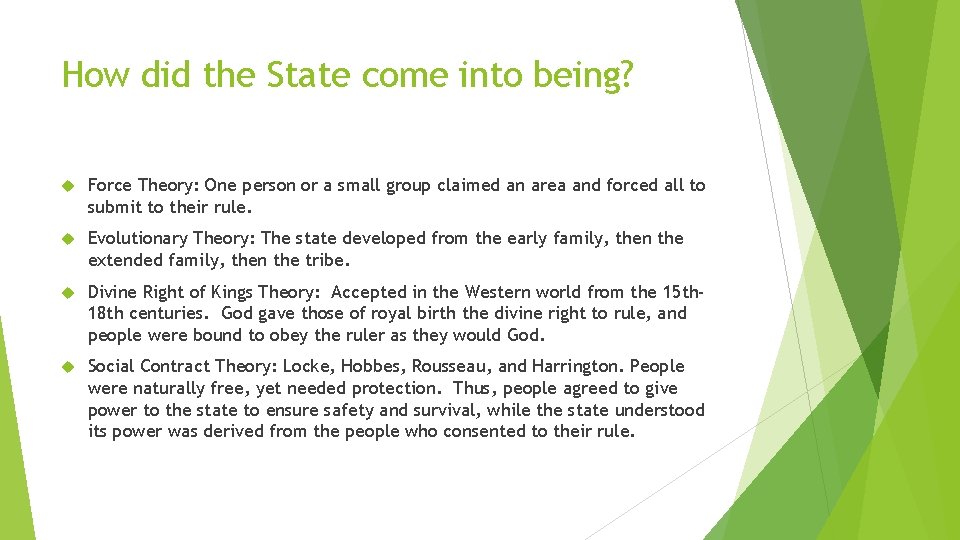 How did the State come into being?

Force Theory: One person or a small group claimed an area and forced all to submit to their rule.

Evolutionary Theory: The state developed from the early family, then the extended family, then the tribe.

Divine Right of Kings Theory: Accepted in the Western world from the 15th-18th centuries. God gave those of royal birth the divine right to rule, and people were bound to obey the ruler as they would God.

Social Contract Theory: Locke, Hobbes, Rousseau, and Harrington. People were naturally free, yet needed protection. Thus, people agreed to give power to the state to ensure safety and survival, while the state understood its power was derived from the people who consented to their rule.